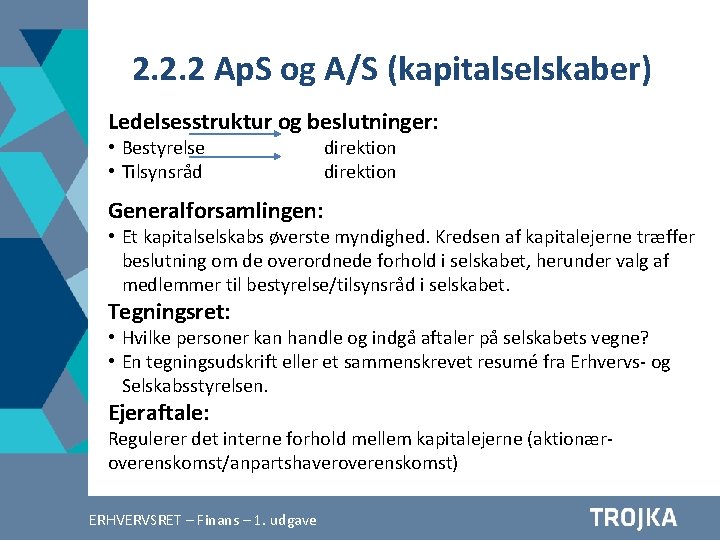 2.2.2 ApS og A/S (kapitalselskaber)

Ledelsesstruktur og beslutninger:

• Bestyrelse direktion
• Tilsynsråd direktion

Generalforsamlingen:

• Et kapitalselskabs øverste myndighed. Kredsen af kapitalejerne træffer beslutning om de overordnede forhold i selskabet, herunder valg af medlemmer til bestyrelse/tilsynsråd i selskabet.

Tegningsret:

• Hvilke personer kan handle og indgå aftaler på selskabets vegne?
• En tegningsudskrift eller et sammenskrevet resumé fra Erhvervs- og Selskabsstyrelsen.

Ejeraftale:

Regulerer det interne forhold mellem kapitalejerne (aktionær-overenskomst/anpartshaveroverenskomst)

ERHVERVSRET – Finans – 1. udgave

TROJKA